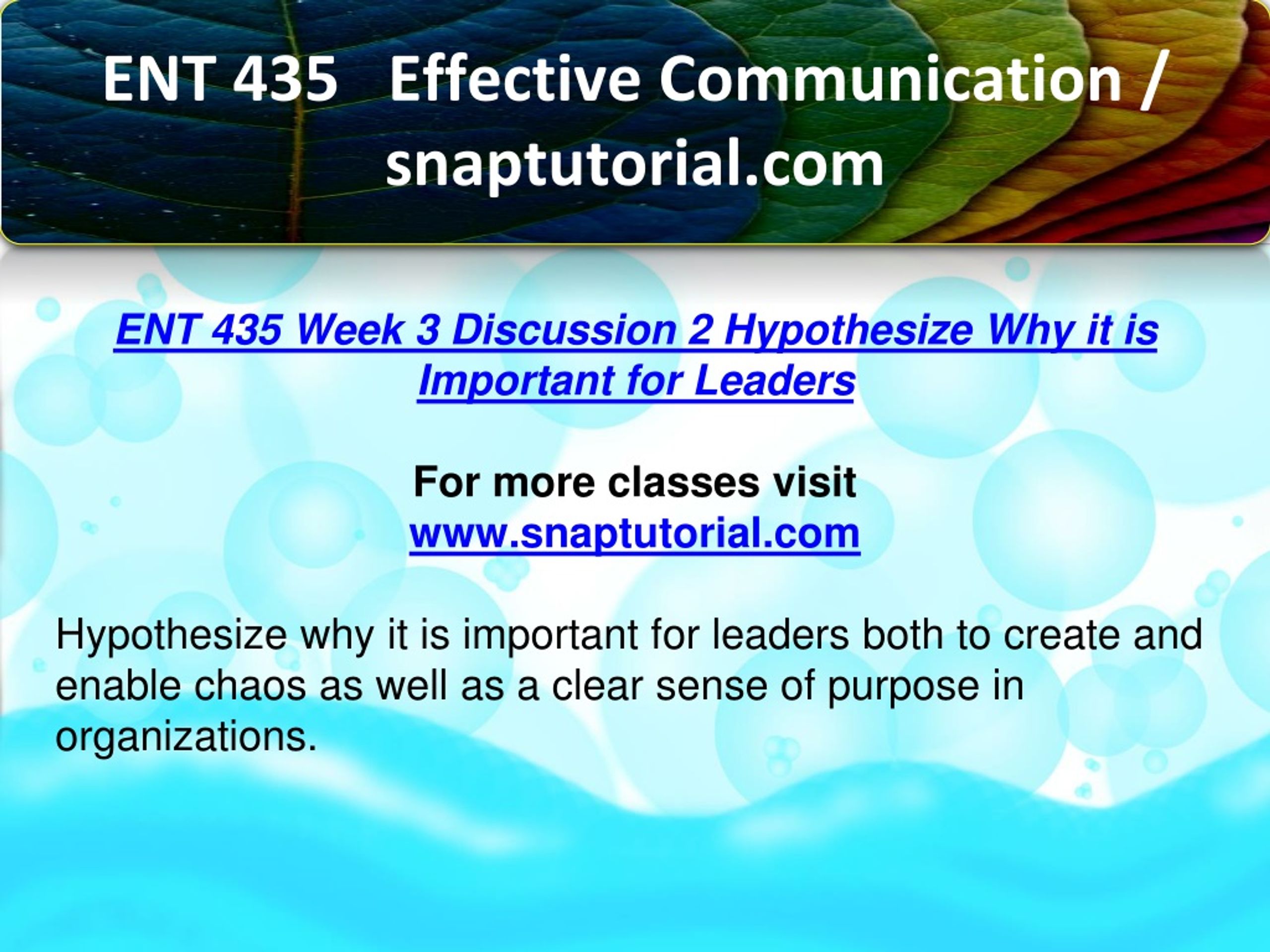 ENT 435 Effective Communication / snaptutorial.com

ENT 435 Week 3 Discussion 2 Hypothesize Why it is Important for Leaders

For more classes visit
www.snaptutorial.com

Hypothesize why it is important for leaders both to create and enable chaos as well as a clear sense of purpose in organizations.